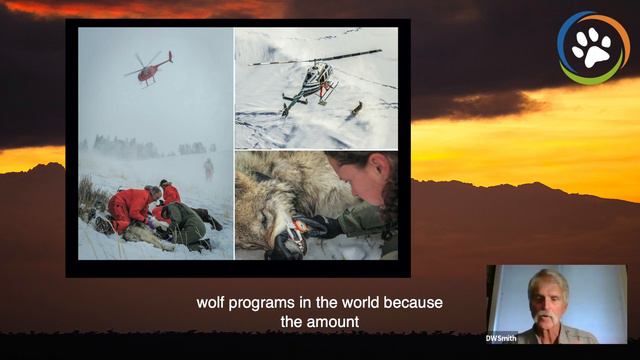 wolf programs in the world because the amount

DWSmith